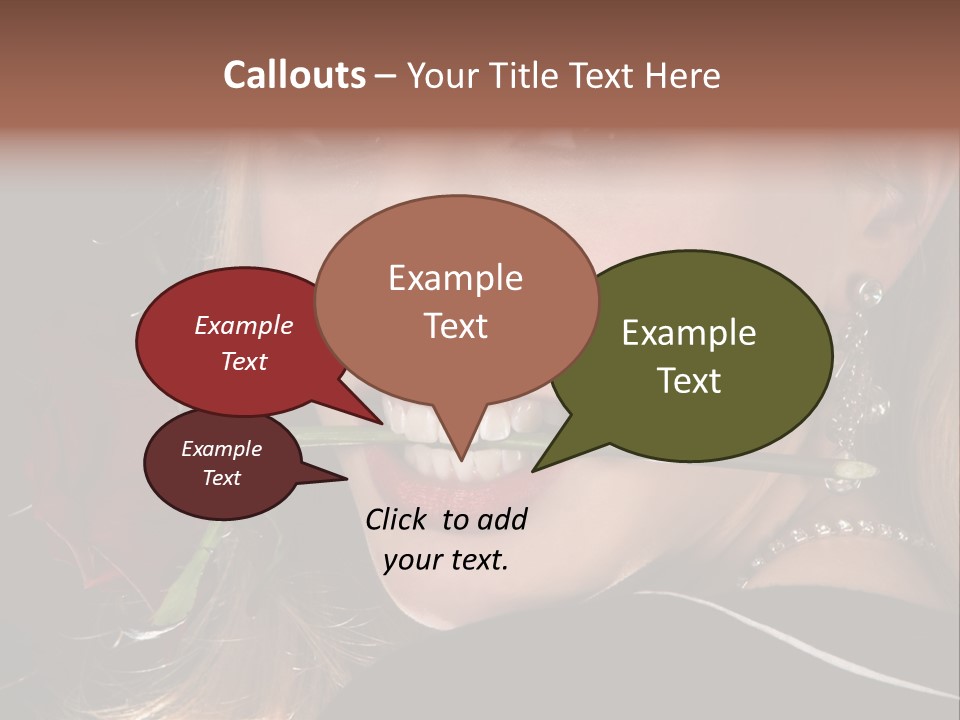 Callouts – Your Title Text Here

Example Text

Example Text

Example Text

Example Text

Click to add your text.